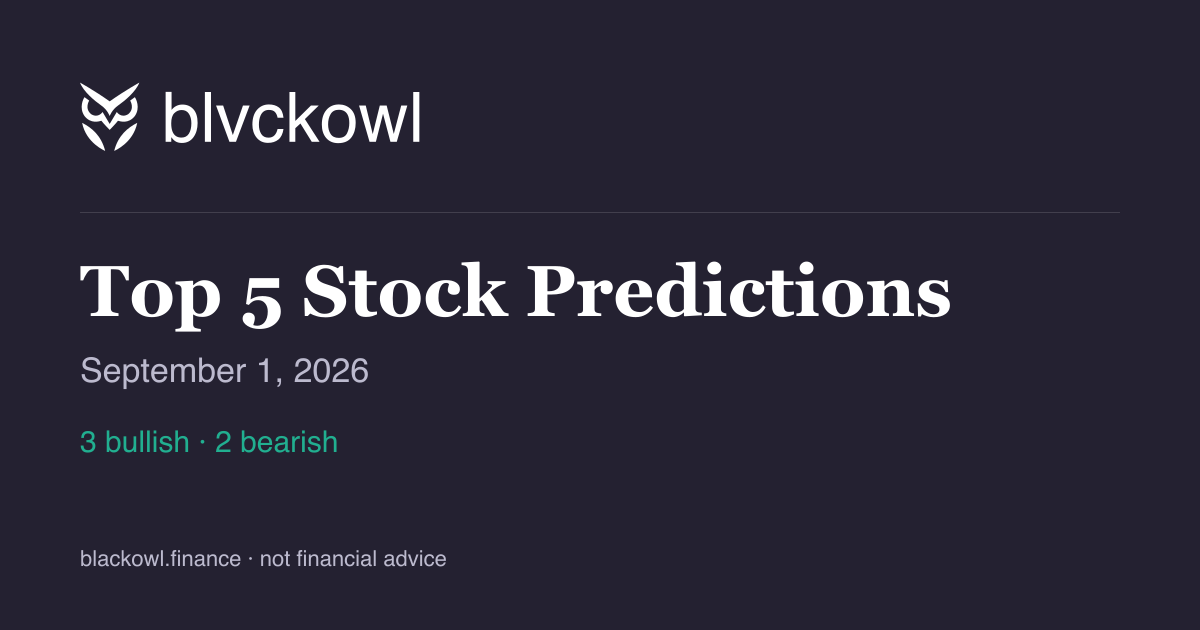 blvckowl

Top 5 Stock Predictions

September 1, 2026

3 bullish · 2 bearish

blackowl.finance · not financial advice